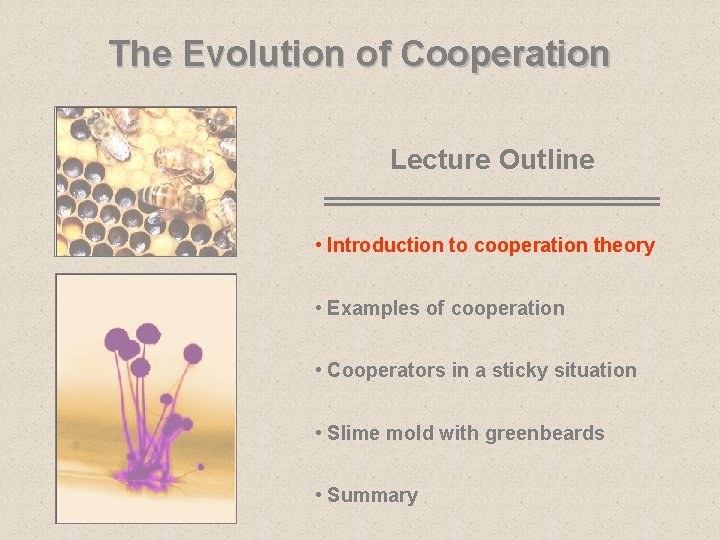 The Evolution of Cooperation

Lecture Outline

• Introduction to cooperation theory

• Examples of cooperation

• Cooperators in a sticky situation

• Slime mold with greenbeards

• Summary